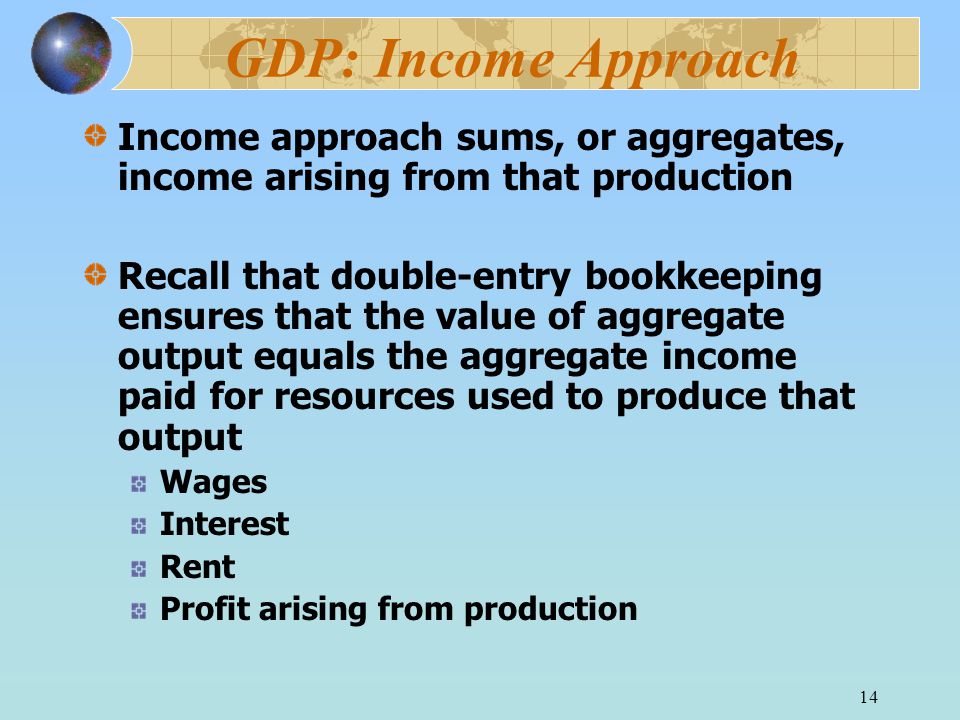 GDP: Income Approach

Income approach sums, or aggregates, income arising from that production

Recall that double-entry bookkeeping ensures that the value of aggregate output equals the aggregate income paid for resources used to produce that output

Wages

Interest

Rent

Profit arising from production

14